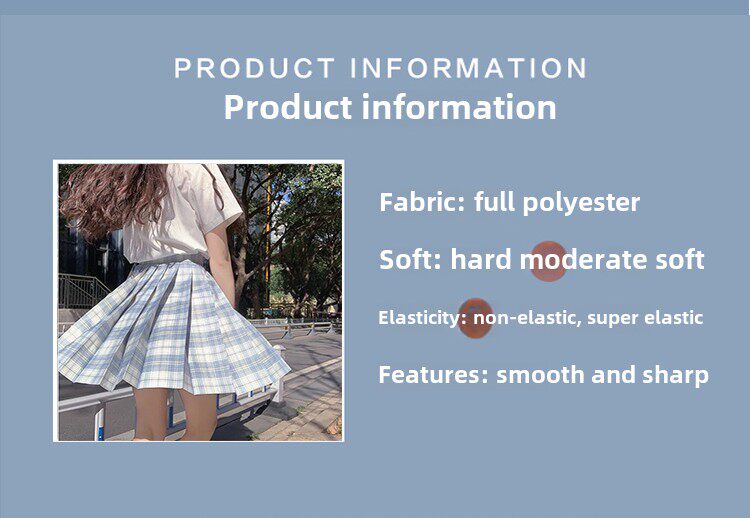 PRODUCT INFORMATION
Product information

Fabric: full polyester

Soft: hard moderate soft

Elasticity: non-elastic, super elastic

Features: smooth and sharp